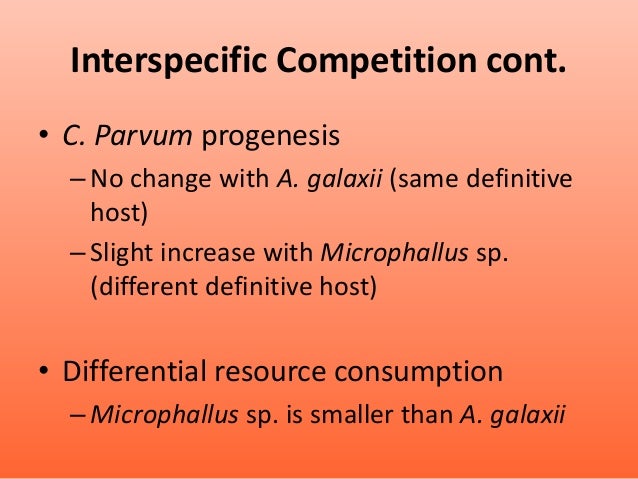 Interspecific Competition cont.

• C. Parvum progenesis

– No change with A. galaxii (same definitive host)

– Slight increase with Microphallus sp. (different definitive host)

• Differential resource consumption

– Microphallus sp. is smaller than A. galaxii